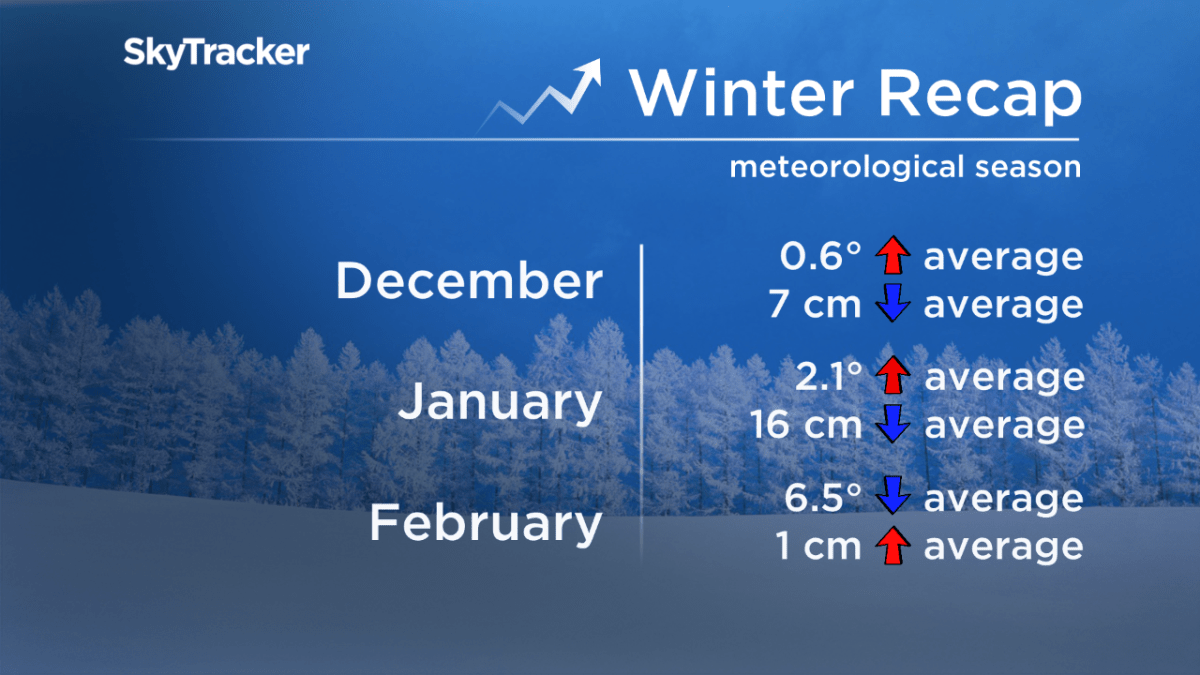 SkyTracker

Winter Recap

meteorological season

December
0.6° ↑ average
7 cm ↓ average

January
2.1° ↑ average
16 cm ↓ average

February
6.5° ↓ average
1 cm ↑ average